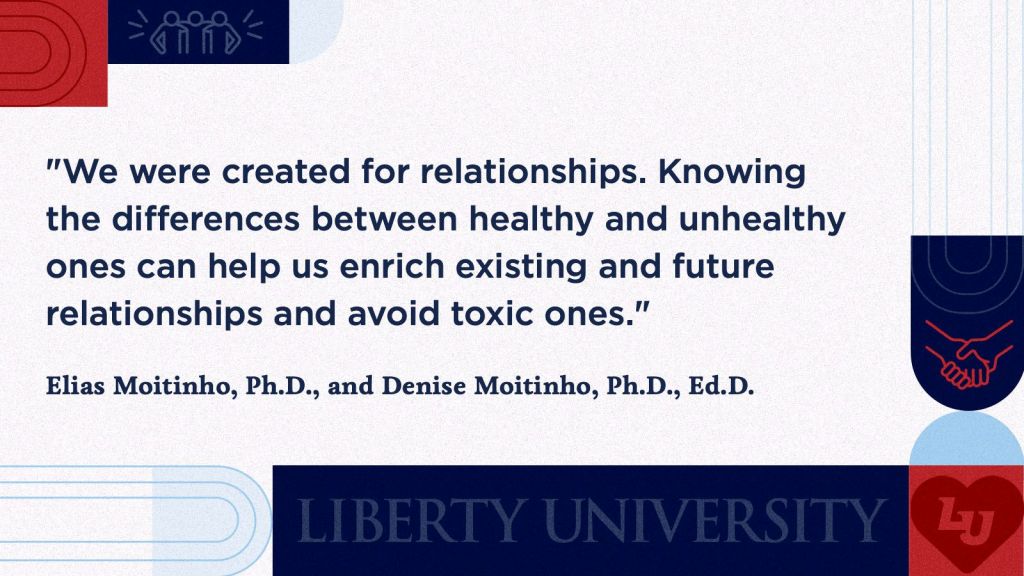 "We were created for relationships. Knowing the differences between healthy and unhealthy ones can help us enrich existing and future relationships and avoid toxic ones."

Elias Moitinho, Ph.D., and Denise Moitinho, Ph.D., Ed.D.

LIBERTY UNIVERSITY

LU